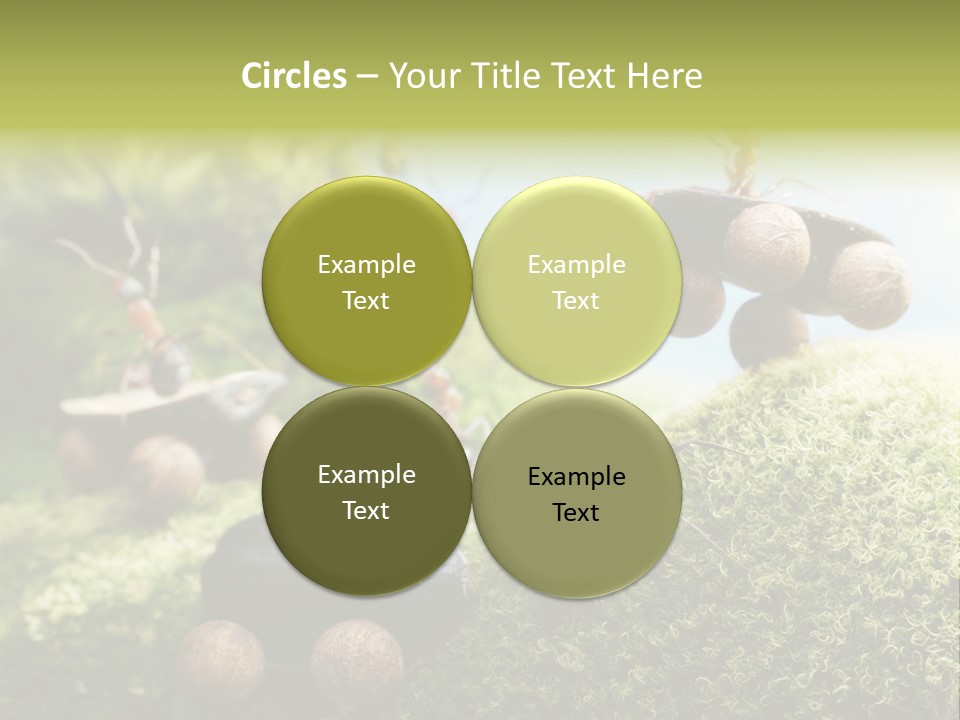 Circles – Your Title Text Here

Example Text

Example Text

Example Text

Example Text